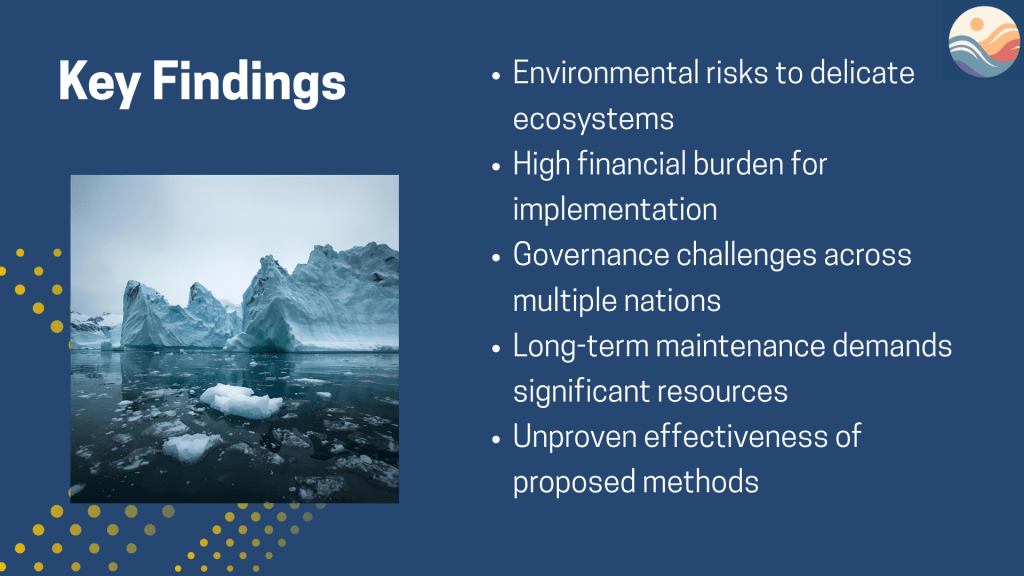 Key Findings

- Environmental risks to delicate ecosystems
- High financial burden for implementation
- Governance challenges across multiple nations
- Long-term maintenance demands significant resources
- Unproven effectiveness of proposed methods